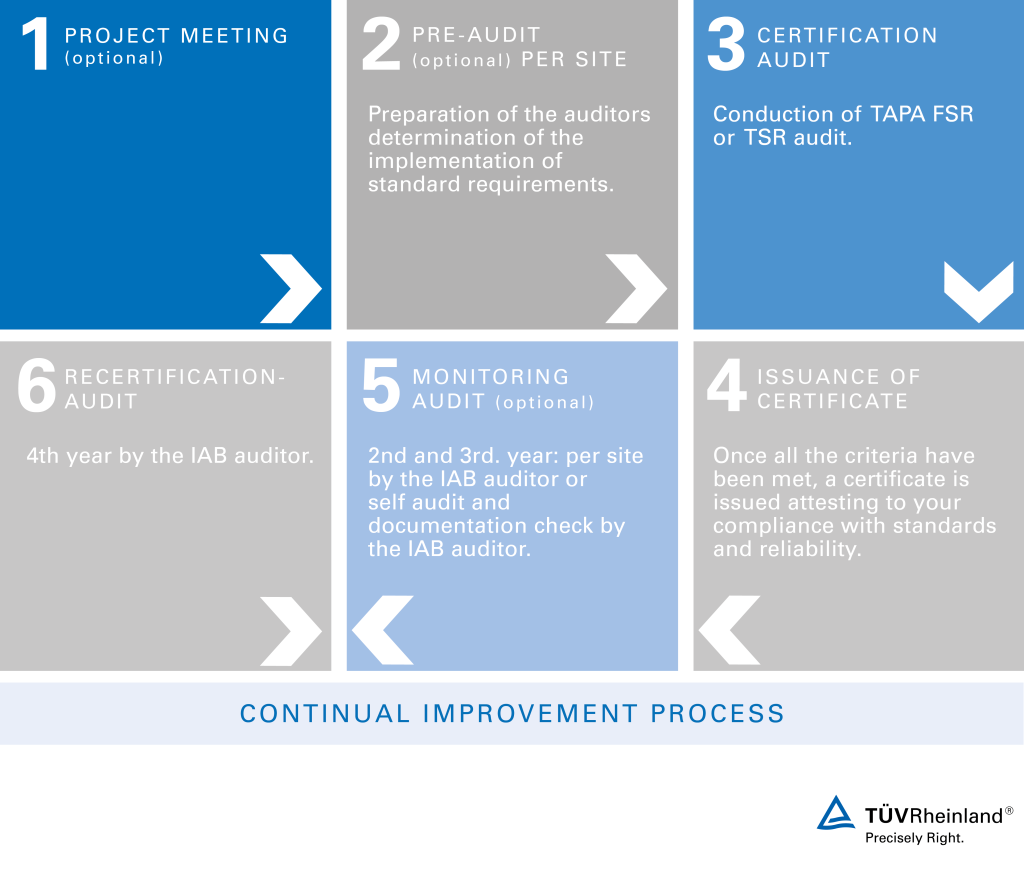 1 PROJECT MEETING (optional)

2 PRE-AUDIT (optional) PER SITE

Preparation of the auditors determination of the implementation of standard requirements.

3 CERTIFICATION AUDIT

Conduction of TAPA FSR or TSR audit.

6 RECERTIFICATION-AUDIT

4th year by the IAB auditor.

5 MONITORING AUDIT (optional)

2nd and 3rd. year: per site by the IAB auditor or self audit and documentation check by the IAB auditor.

4 ISSUANCE OF CERTIFICATE

Once all the criteria have been met, a certificate is issued attesting to your compliance with standards and reliability.

CONTINUAL IMPROVEMENT PROCESS

TÜVRheinland®
Precisely Right.